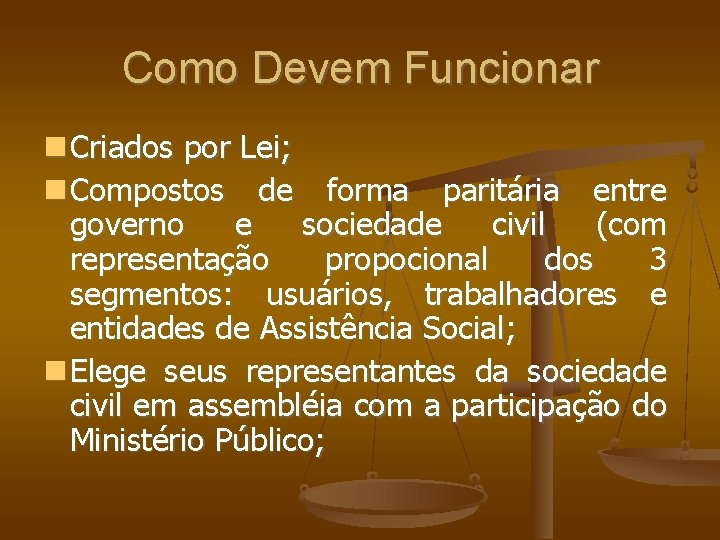 Como Devem Funcionar

Criados por Lei;

Compostos de forma paritária entre governo e sociedade civil (com representação propocional dos 3 segmentos: usuários, trabalhadores e entidades de Assistência Social;

Elege seus representantes da sociedade civil em assembléia com a participação do Ministério Público;